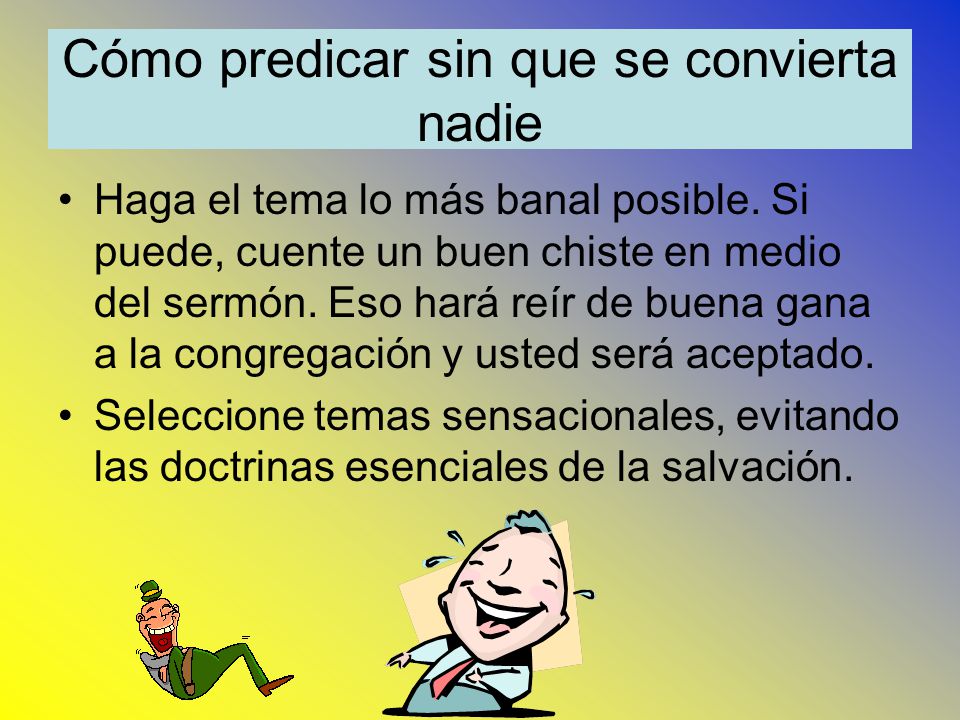 Cómo predicar sin que se convierta nadie

• Haga el tema lo más banal posible. Si puede, cuente un buen chiste en medio del sermón. Eso hará reír de buena gana a la congregación y usted será aceptado.
• Seleccione temas sensacionales, evitando las doctrinas esenciales de la salvación.